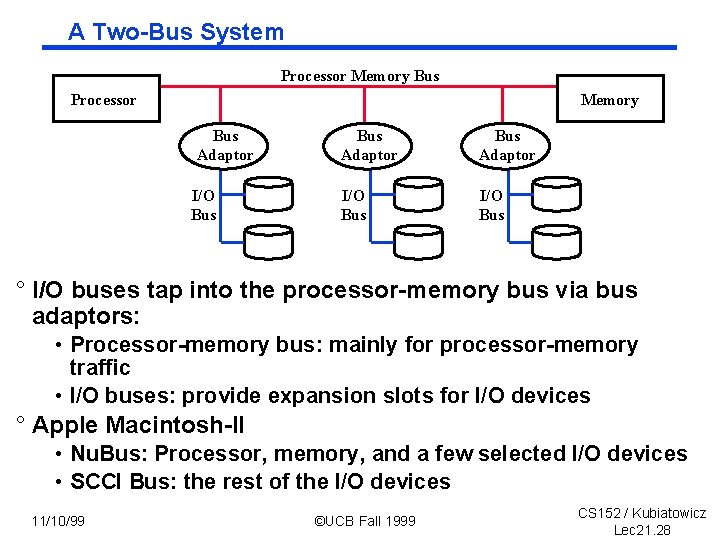 A Two-Bus System

Processor Memory Bus

Processor

Memory

Bus Adaptor

Bus Adaptor

Bus Adaptor

I/O Bus

I/O Bus

I/O Bus

° I/O buses tap into the processor-memory bus via bus adaptors:

• Processor-memory bus: mainly for processor-memory traffic

• I/O buses: provide expansion slots for I/O devices

° Apple Macintosh-II

• NuBus: Processor, memory, and a few selected I/O devices

• SCCI Bus: the rest of the I/O devices

11/10/99

©UCB Fall 1999

CS152 / Kubiatowicz
Lec21.28